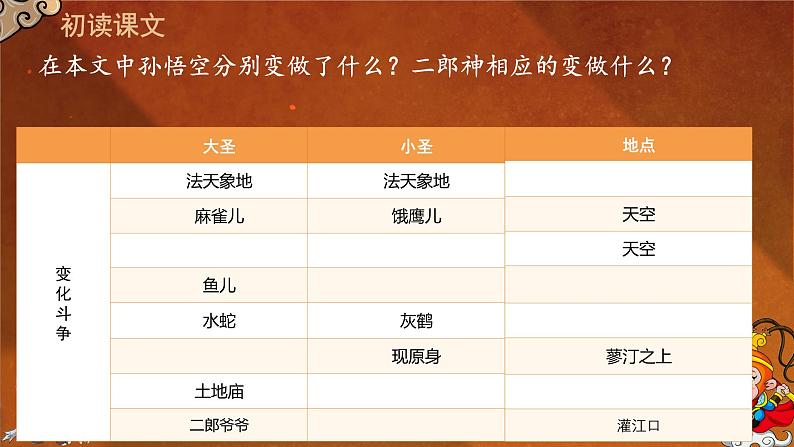 初读课文

在本文中孙悟空分别变做了什么？二郎神相应的变做什么？

| | 大圣 | 小圣 | 地点 |
|---|---|---|---|
| 变化斗争 | 法天象地 | 法天象地 | |
| | 麻雀儿 | 饿鹰儿 | 天空 |
| | | | 天空 |
| | 鱼儿 | | |
| | 水蛇 | 灰鹤 | |
| | | 现原身 | 蓼汀之上 |
| | 土地庙 | | |
| | 二郎爷爷 | | 灌江口 |